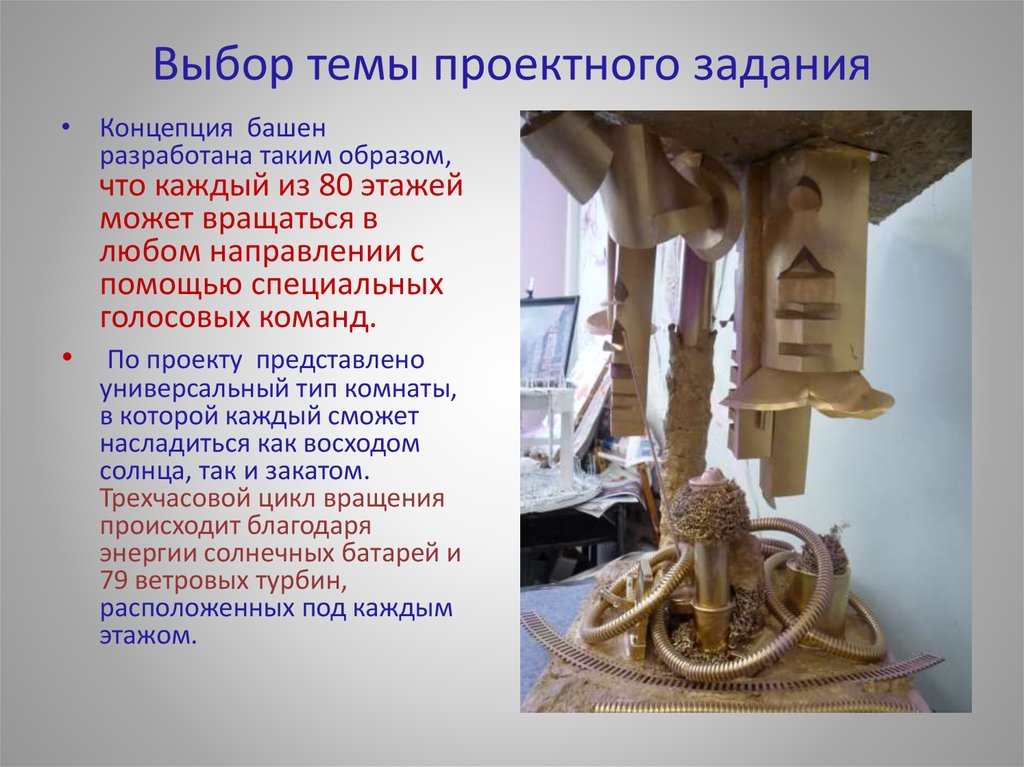 Выбор темы проектного задания

• Концепция башен разработана таким образом, что каждый из 80 этажей может вращаться в любом направлении с помощью специальных голосовых команд.

• По проекту представлено универсальный тип комнаты, в которой каждый сможет насладиться как восходом солнца, так и закатом. Трехчасовой цикл вращения происходит благодаря энергии солнечных батарей и 79 ветровых турбин, расположенных под каждым этажом.